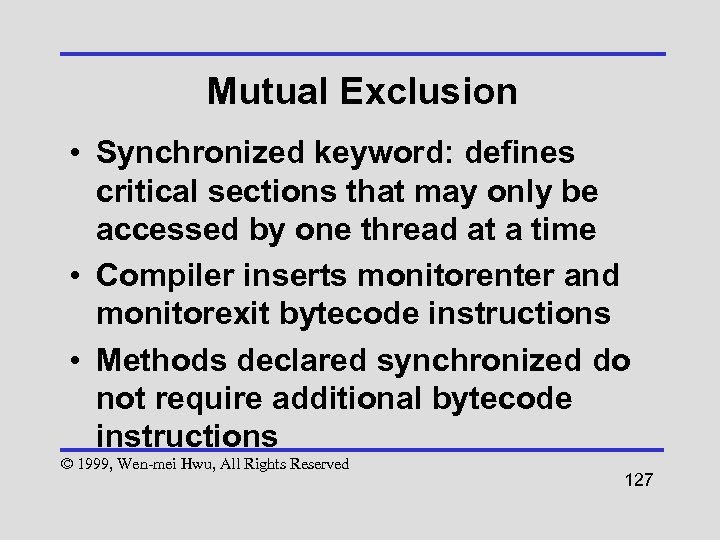 Mutual Exclusion

• Synchronized keyword: defines critical sections that may only be accessed by one thread at a time

• Compiler inserts monitorenter and monitorexit bytecode instructions

• Methods declared synchronized do not require additional bytecode instructions

© 1999, Wen-mei Hwu, All Rights Reserved

127